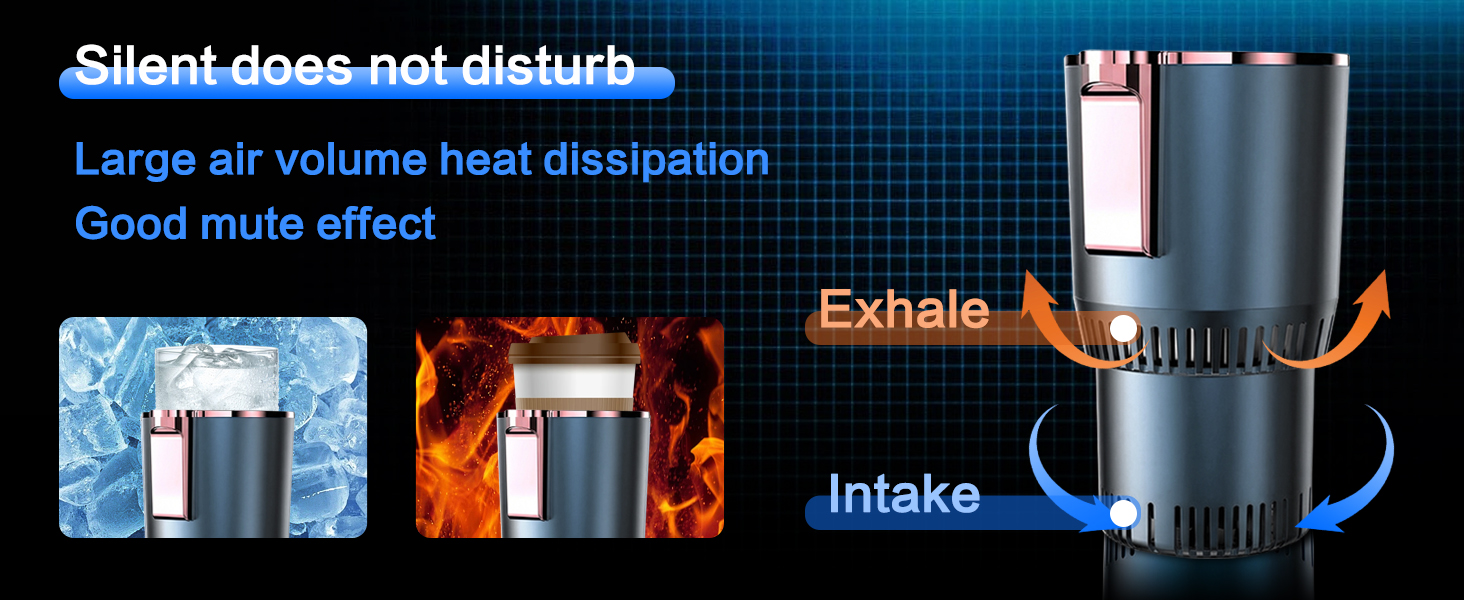 Silent does not disturb

Large air volume heat dissipation

Good mute effect

Exhale

Intake